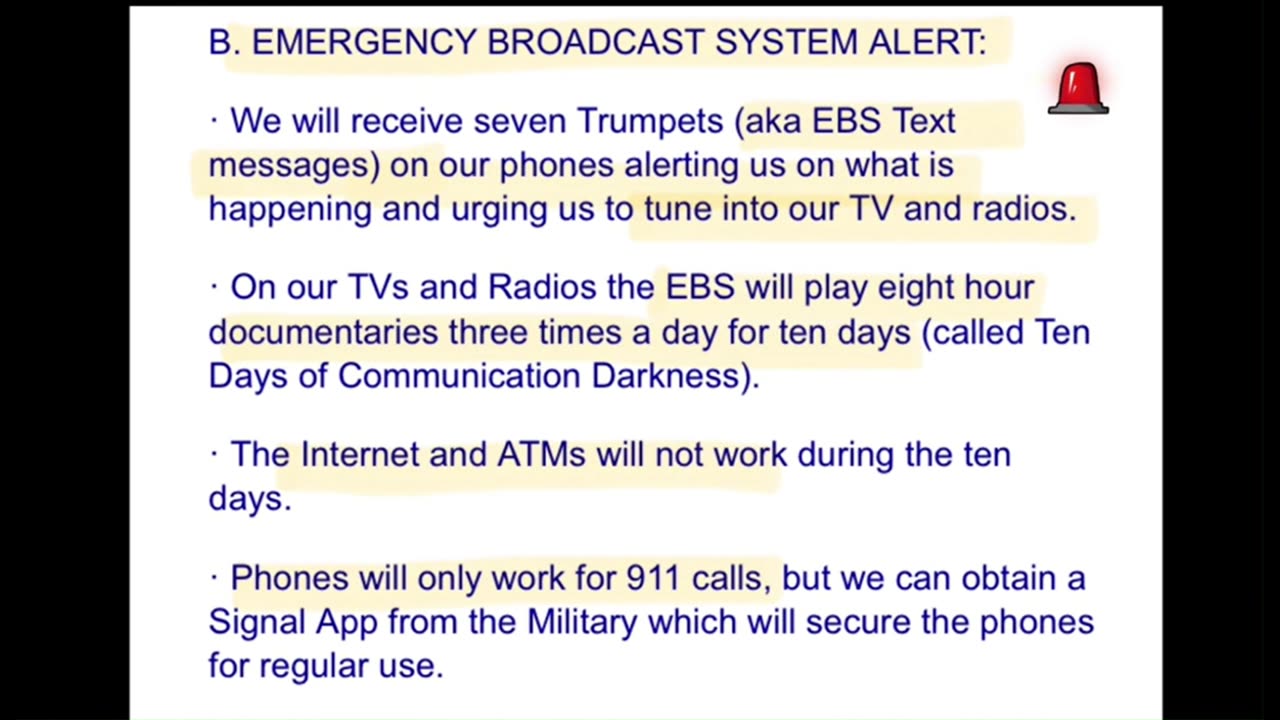 B. EMERGENCY BROADCAST SYSTEM ALERT:

· We will receive seven Trumpets (aka EBS Text messages) on our phones alerting us on what is happening and urging us to tune into our TV and radios.

· On our TVs and Radios the EBS will play eight hour documentaries three times a day for ten days (called Ten Days of Communication Darkness).

· The Internet and ATMs will not work during the ten days.

· Phones will only work for 911 calls, but we can obtain a Signal App from the Military which will secure the phones for regular use.